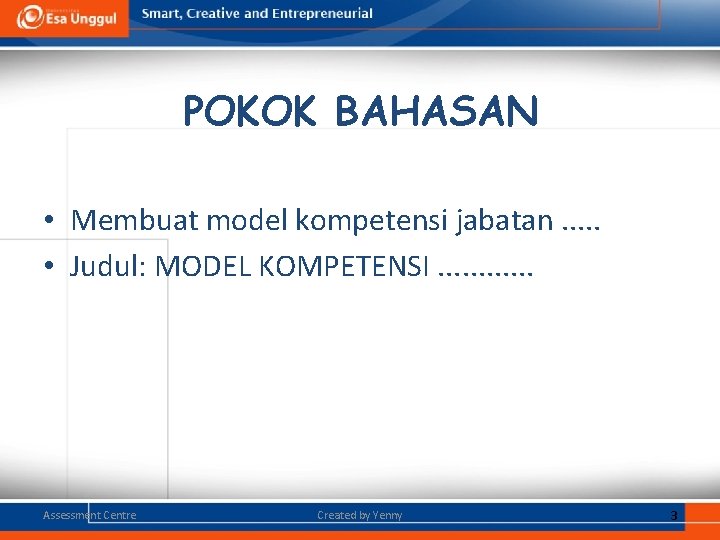 Esa Unggul

Smart, Creative and Entrepreneurial

POKOK BAHASAN

• Membuat model kompetensi jabatan .....
• Judul: MODEL KOMPETENSI ............

Assessment Centre

Created by Yenny

3